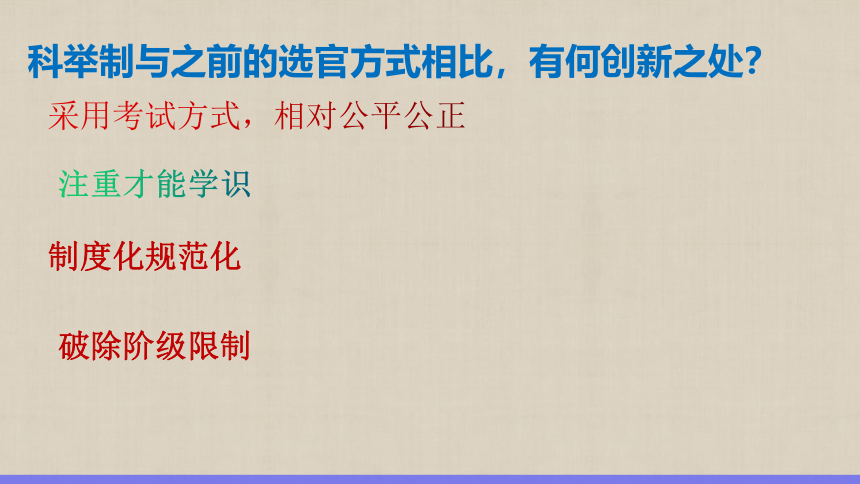 科举制与之前的选官方式相比，有何创新之处?

采用考试方式，相对公平公正

注重才能学识

制度化规范化

破除阶级限制